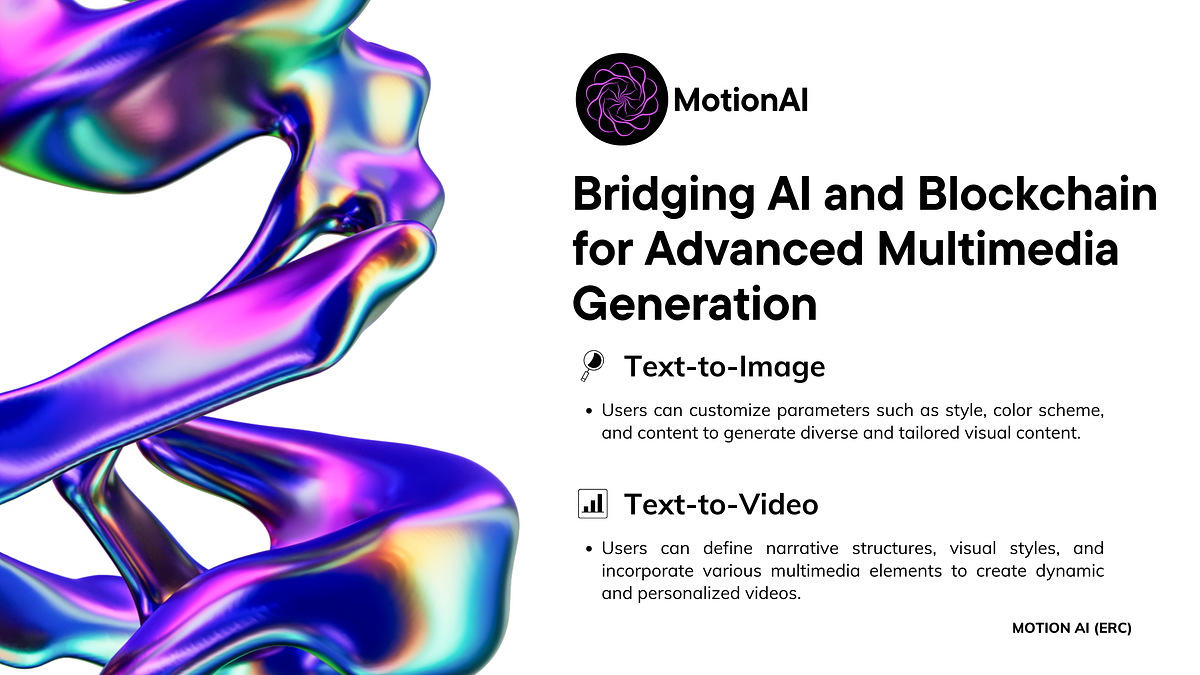 MotionAI

Bridging AI and Blockchain for Advanced Multimedia Generation

Text-to-Image

• Users can customize parameters such as style, color scheme, and content to generate diverse and tailored visual content.

Text-to-Video

• Users can define narrative structures, visual styles, and incorporate various multimedia elements to create dynamic and personalized videos.

MOTION AI (ERC)